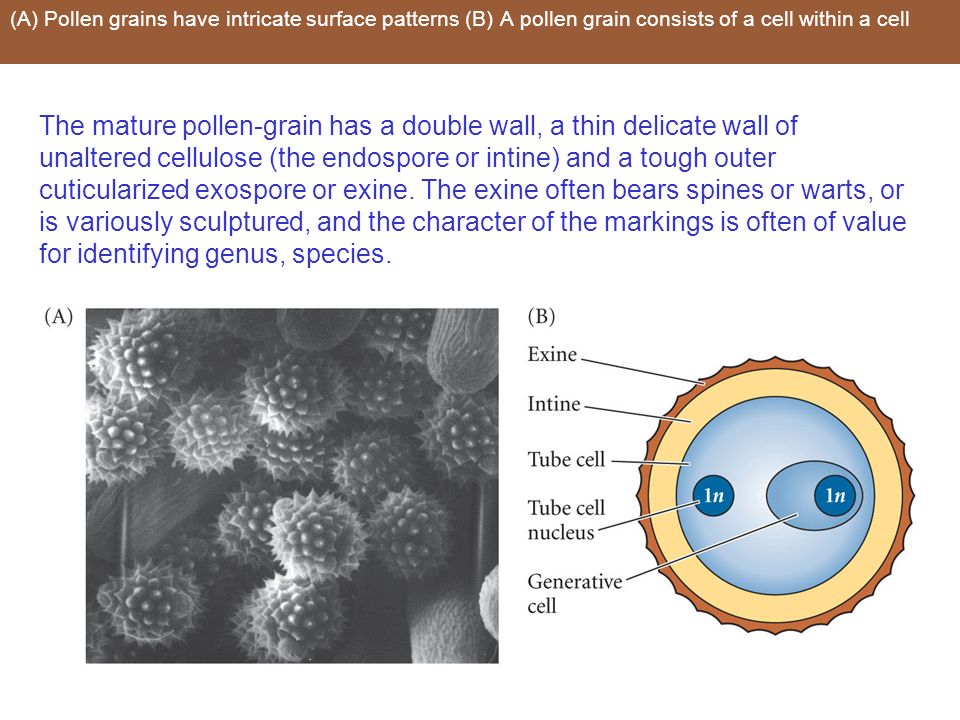 (A) Pollen grains have intricate surface patterns (B) A pollen grain consists of a cell within a cell

The mature pollen-grain has a double wall, a thin delicate wall of unaltered cellulose (the endospore or intine) and a tough outer cuticularized exospore or exine. The exine often bears spines or warts, or is variously sculptured, and the character of the markings is often of value for identifying genus, species.

(A)

(B)

Exine

Intine

Tube cell

Tube cell nucleus

Generative cell

$1n$

$1n$